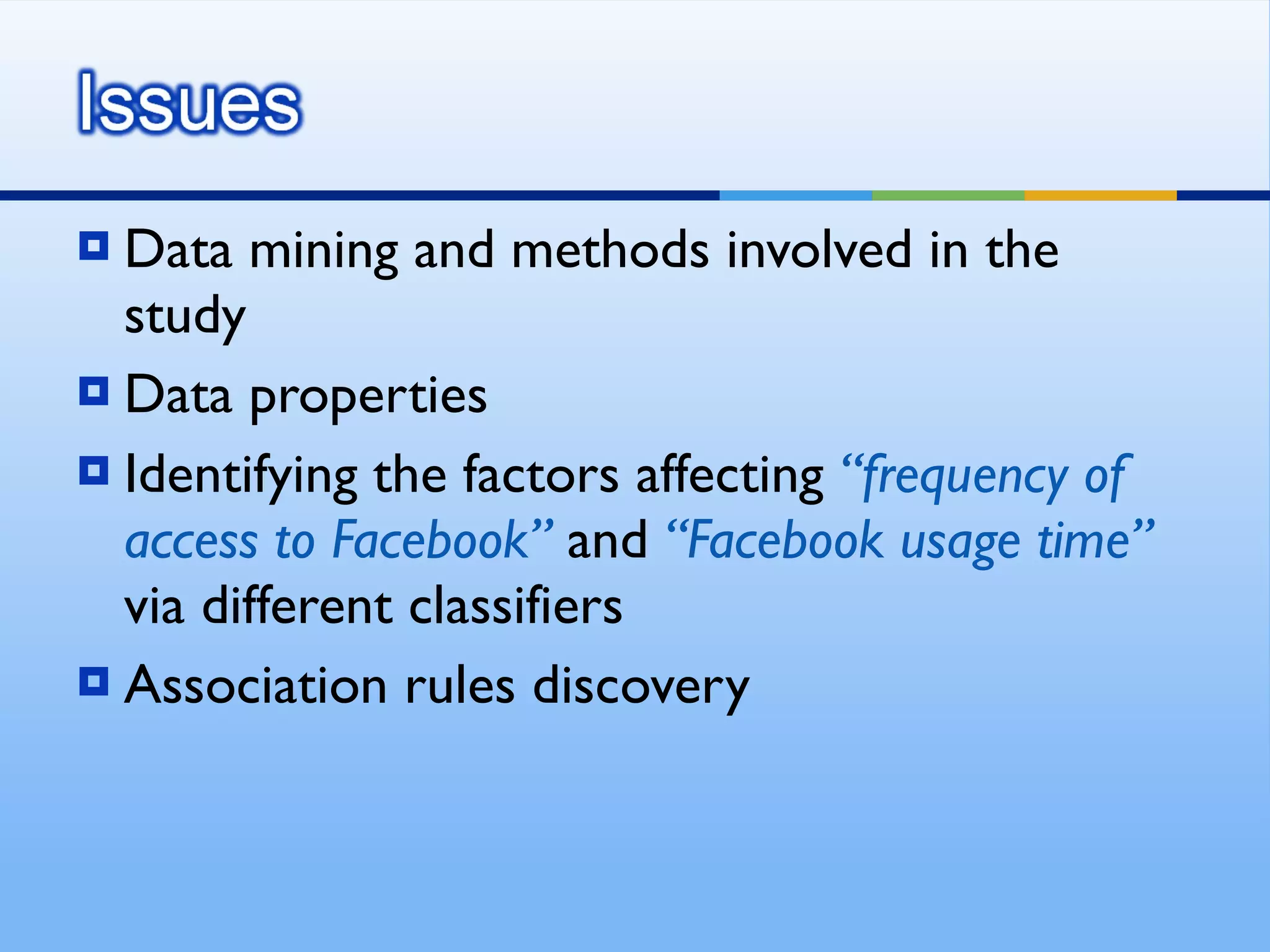 Issues

Data mining and methods involved in the study

Data properties

Identifying the factors affecting “frequency of access to Facebook” and “Facebook usage time” via different classifiers

Association rules discovery